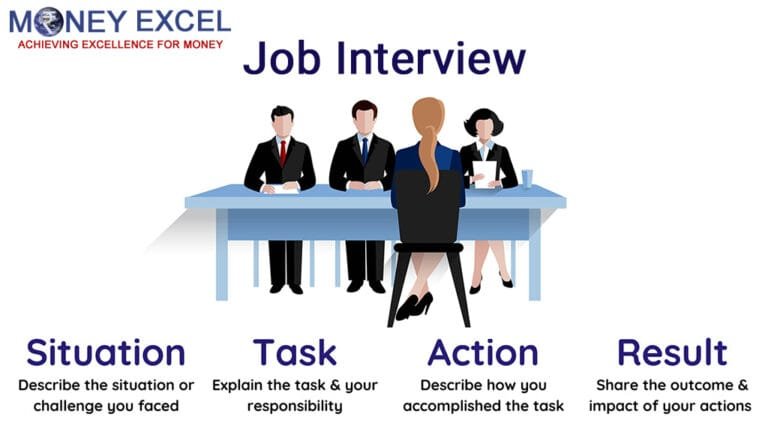 MONEY EXCEL
ACHIEVING EXCELLENCE FOR MONEY

Job Interview

Situation
Describe the situation or challenge you faced

Task
Explain the task & your responsibility

Action
Describe how you accomplished the task

Result
Share the outcome & impact of your actions